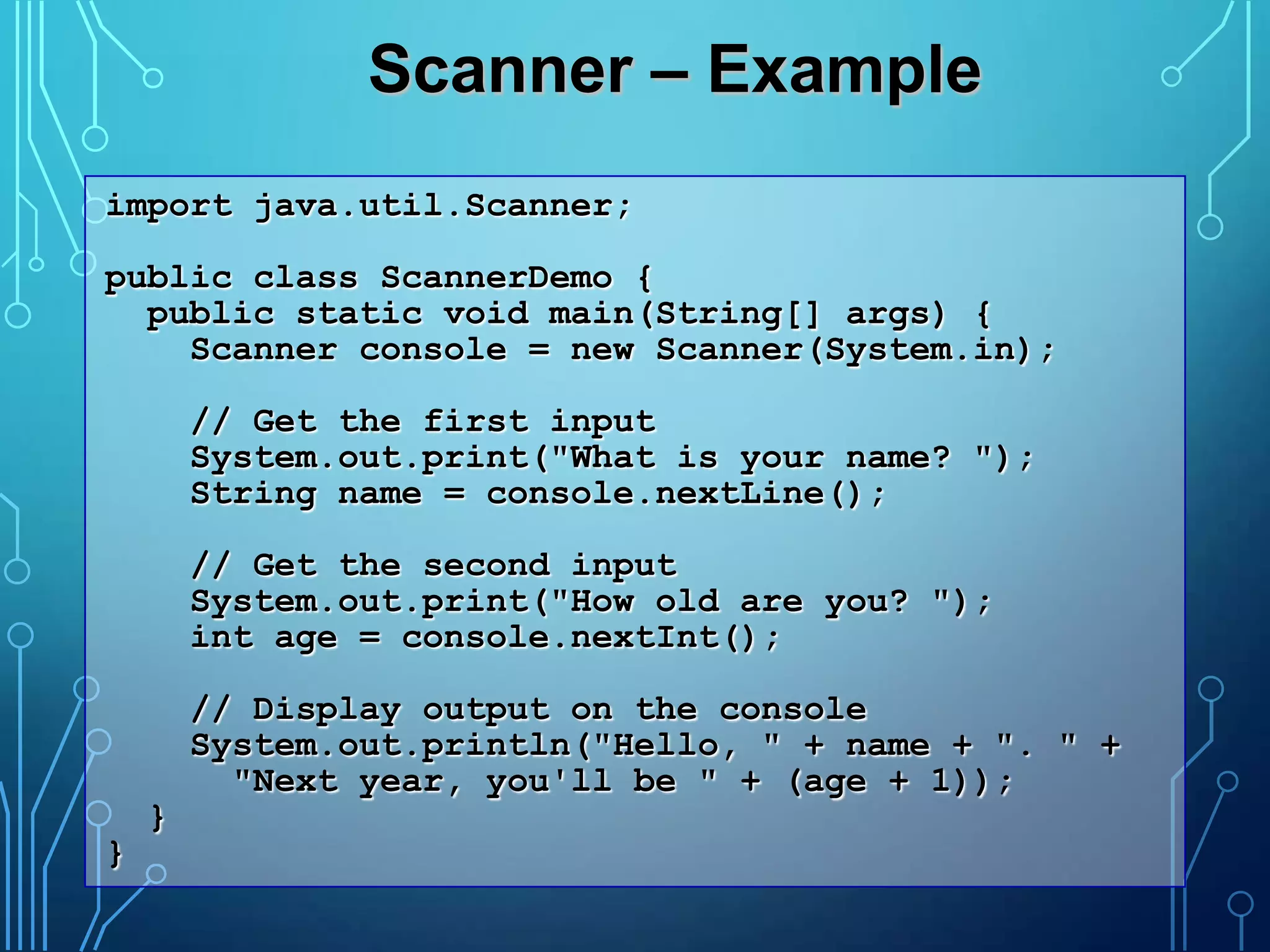 Scanner – Example

import java.util.Scanner;

public class ScannerDemo {
  public static void main(String[] args) {
    Scanner console = new Scanner(System.in);

    // Get the first input
    System.out.print("What is your name? ");
    String name = console.nextLine();

    // Get the second input
    System.out.print("How old are you? ");
    int age = console.nextInt();

    // Display output on the console
    System.out.println("Hello, " + name + ". " +
      "Next year, you'll be " + (age + 1));
  }
}